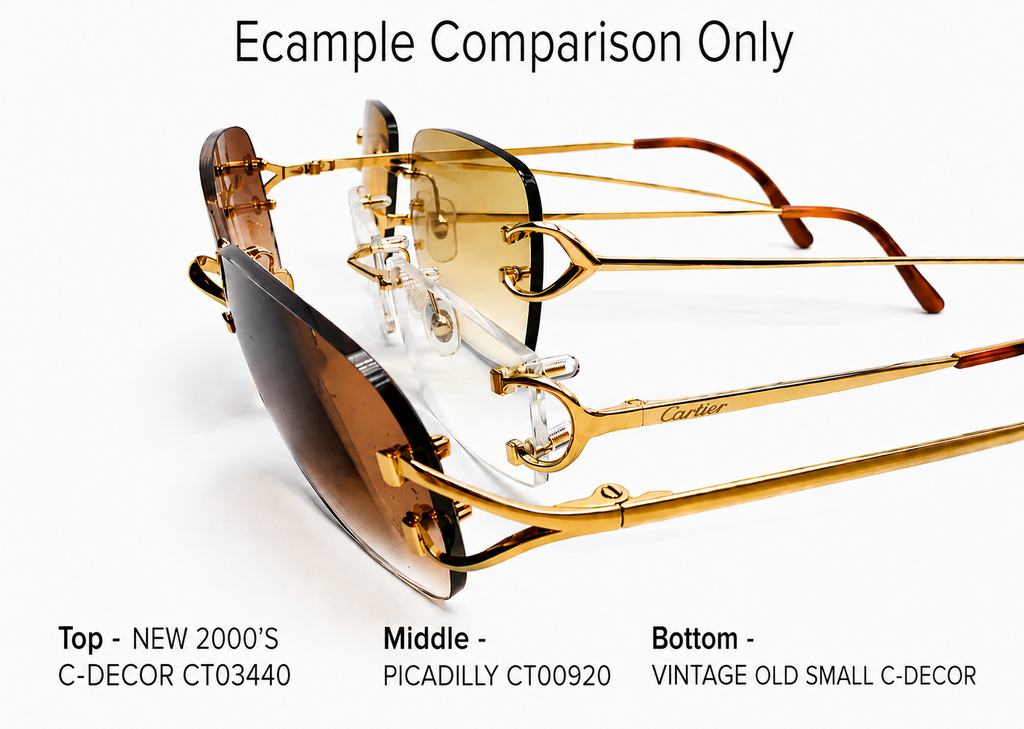 Ecample Comparison Only

Cartier

Top - NEW 2000'S C-DECOR CT03440

Middle - PICADILLY CT00920

Bottom - VINTAGE OLD SMALL C-DECOR